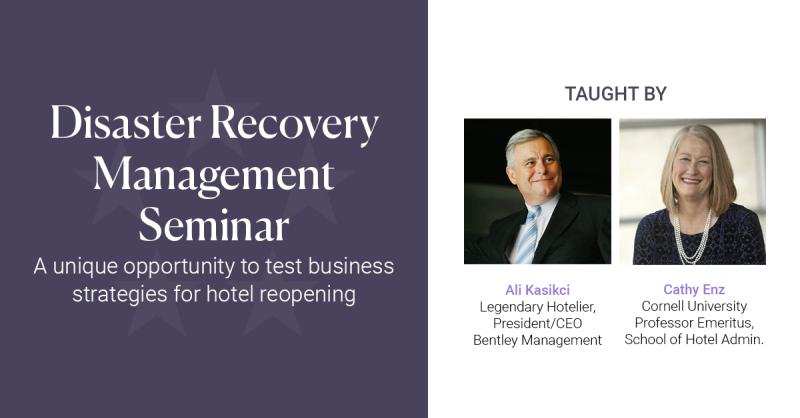 Disaster Recovery Management Seminar

A unique opportunity to test business strategies for hotel reopening

TAUGHT BY

Ali Kasikci
Legendary Hotelier, President/CEO Bentley Management

Cathy Enz
Cornell University Professor Emeritus, School of Hotel Admin.